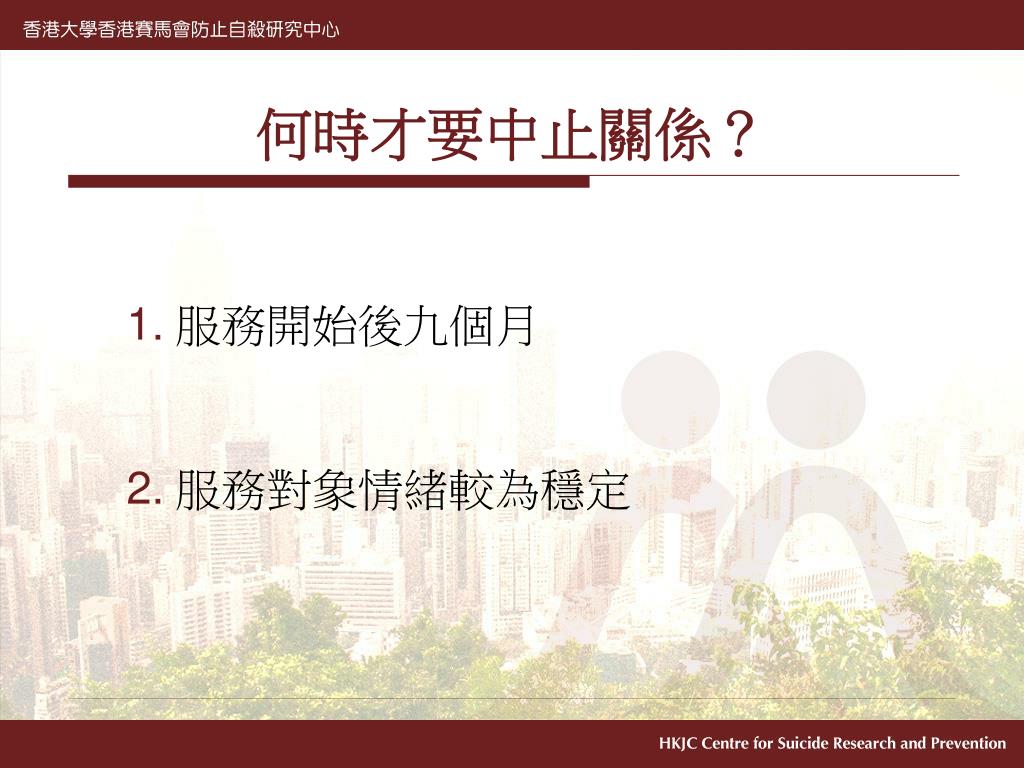 香港大學香港賽馬會防止自殺研究中心

何時才要中止關係？

1. 服務開始後九個月

2. 服務對象情緒較為穩定

HKJC Centre for Suicide Research and Prevention